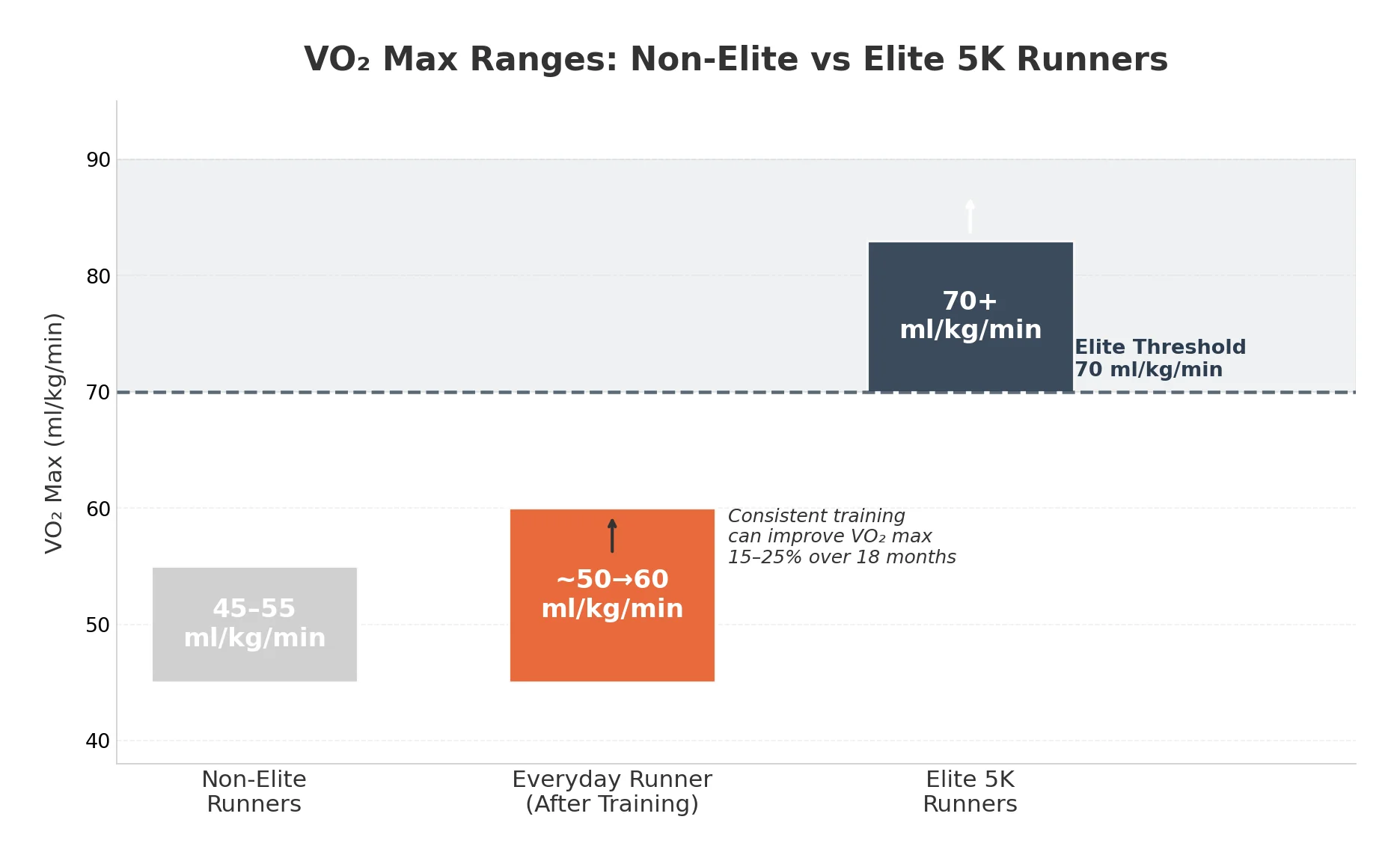 VO₂ Max Ranges: Non-Elite vs Elite 5K Runners

VO₂ Max (ml/kg/min)

90
80
70
60
50
40

70+
ml/kg/min

Elite Threshold
70 ml/kg/min

Consistent training
can improve VO₂ max
15–25% over 18 months

~50→60
ml/kg/min

45–55
ml/kg/min

Non-Elite
Runners

Everyday Runner
(After Training)

Elite 5K
Runners